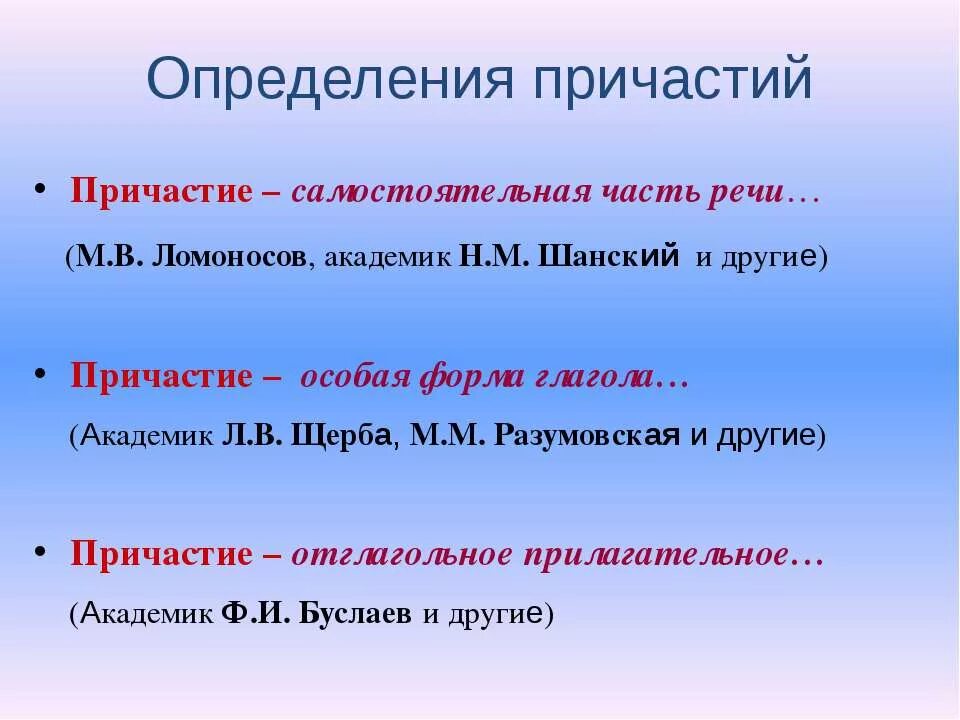 Определения причастий

• Причастие – самостоятельная часть речи…

(М.В. Ломоносов, академик Н.М. Шанский и другие)

• Причастие – особая форма глагола…

(Академик Л.В. Щерба, М.М. Разумовская и другие)

• Причастие – отглагольное прилагательное…

(Академик Ф.И. Буслаев и другие)